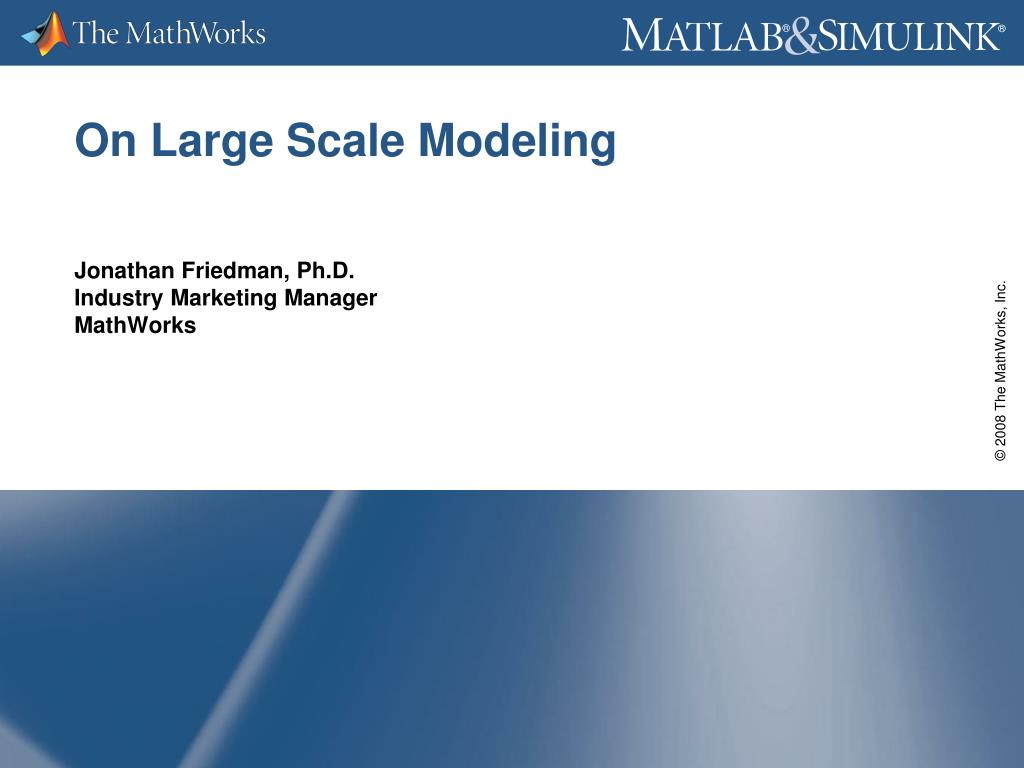 The MathWorks

MATLAB®&SIMULINK®

On Large Scale Modeling

Jonathan Friedman, Ph.D.
Industry Marketing Manager
MathWorks

© 2008 The MathWorks, Inc.